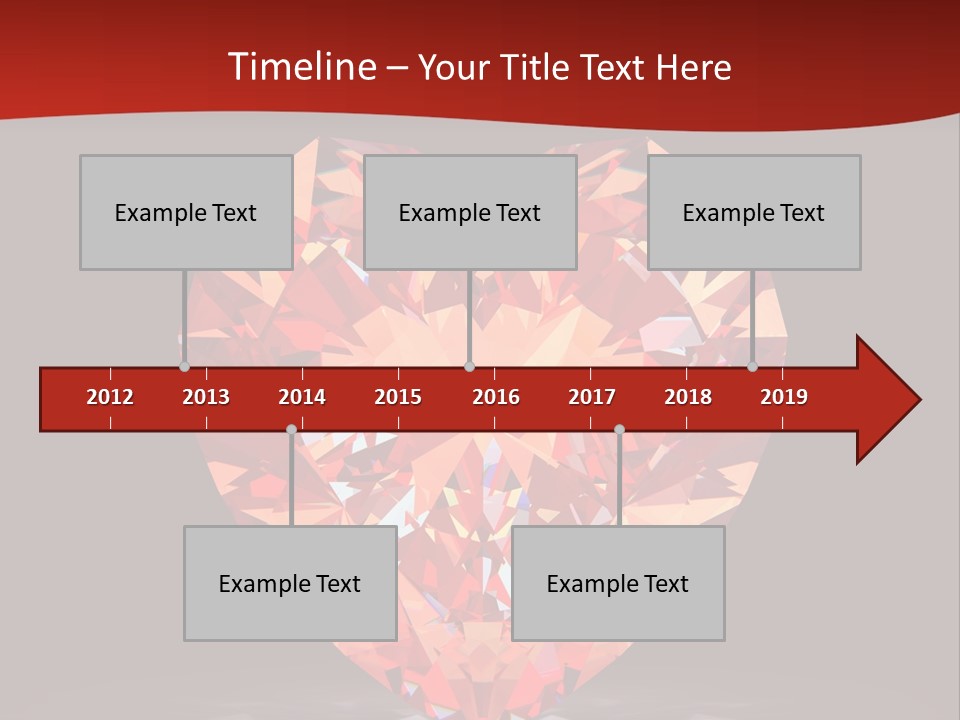 Timeline – Your Title Text Here

Example Text

Example Text

Example Text

2012 2013 2014 2015 2016 2017 2018 2019

Example Text

Example Text